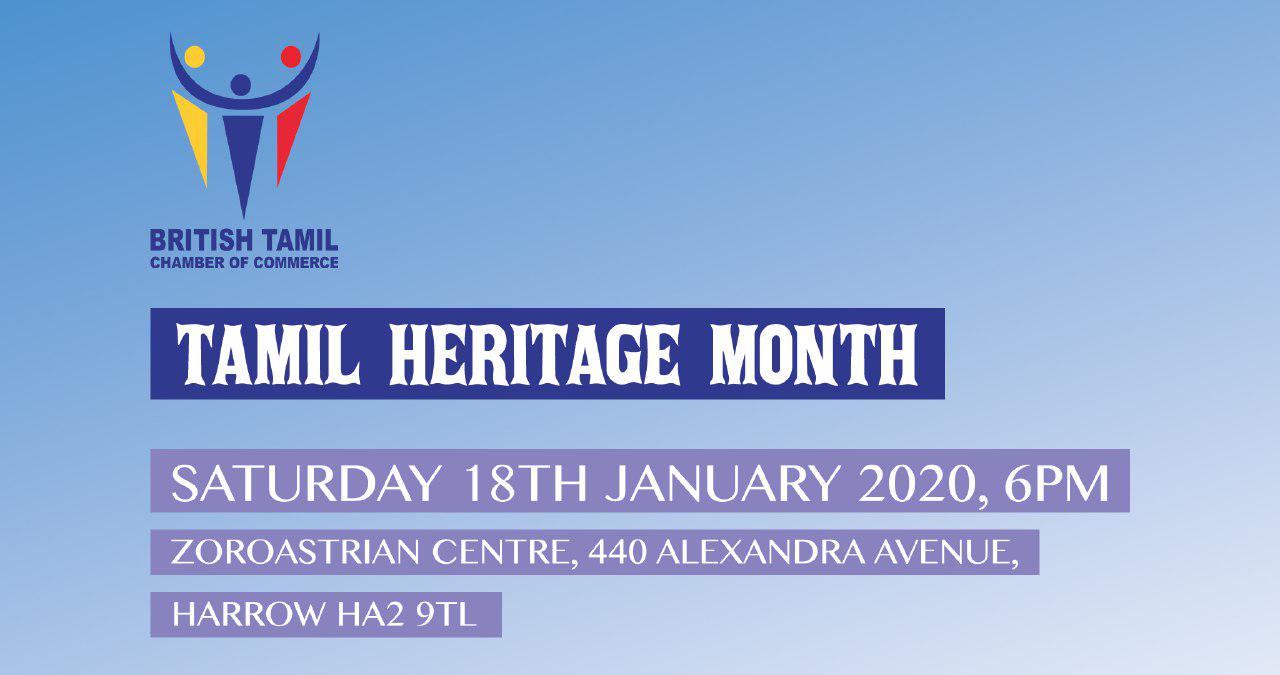 BRITISH TAMIL
CHAMBER OF COMMERCE

TAMIL HERITAGE MONTH

SATURDAY 18TH JANUARY 2020, 6PM

ZOROASTRIAN CENTRE, 440 ALEXANDRA AVENUE,

HARROW HA2 9TL